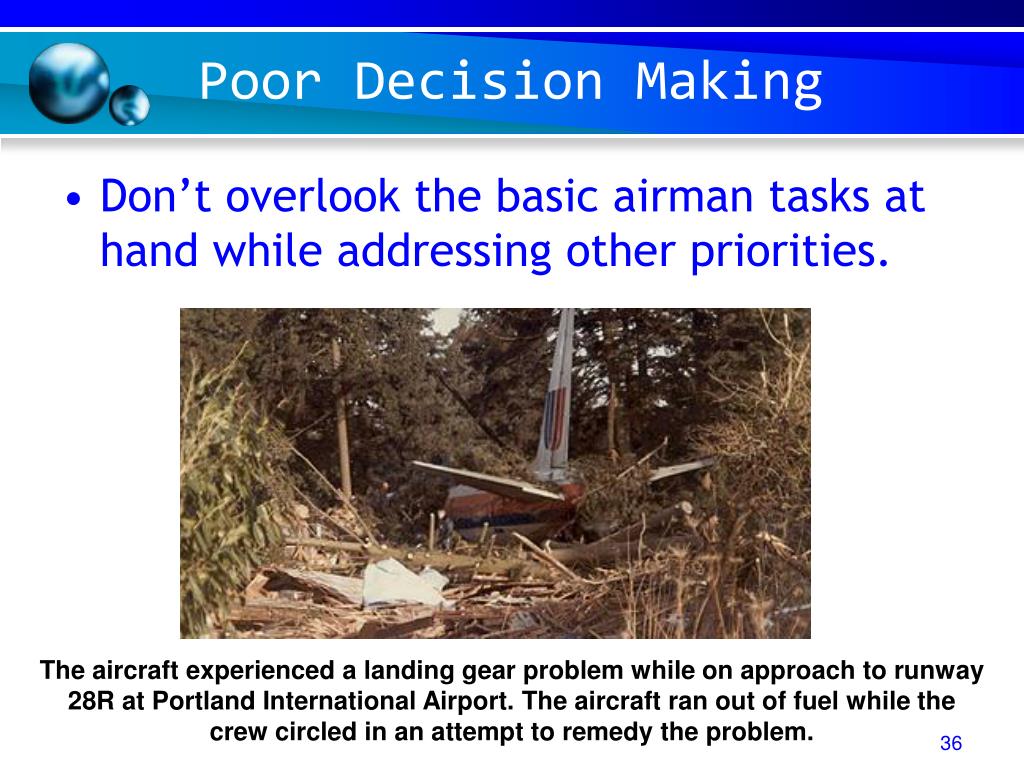 Poor Decision Making

• Don’t overlook the basic airman tasks at hand while addressing other priorities.

The aircraft experienced a landing gear problem while on approach to runway 28R at Portland International Airport. The aircraft ran out of fuel while the crew circled in an attempt to remedy the problem.

36